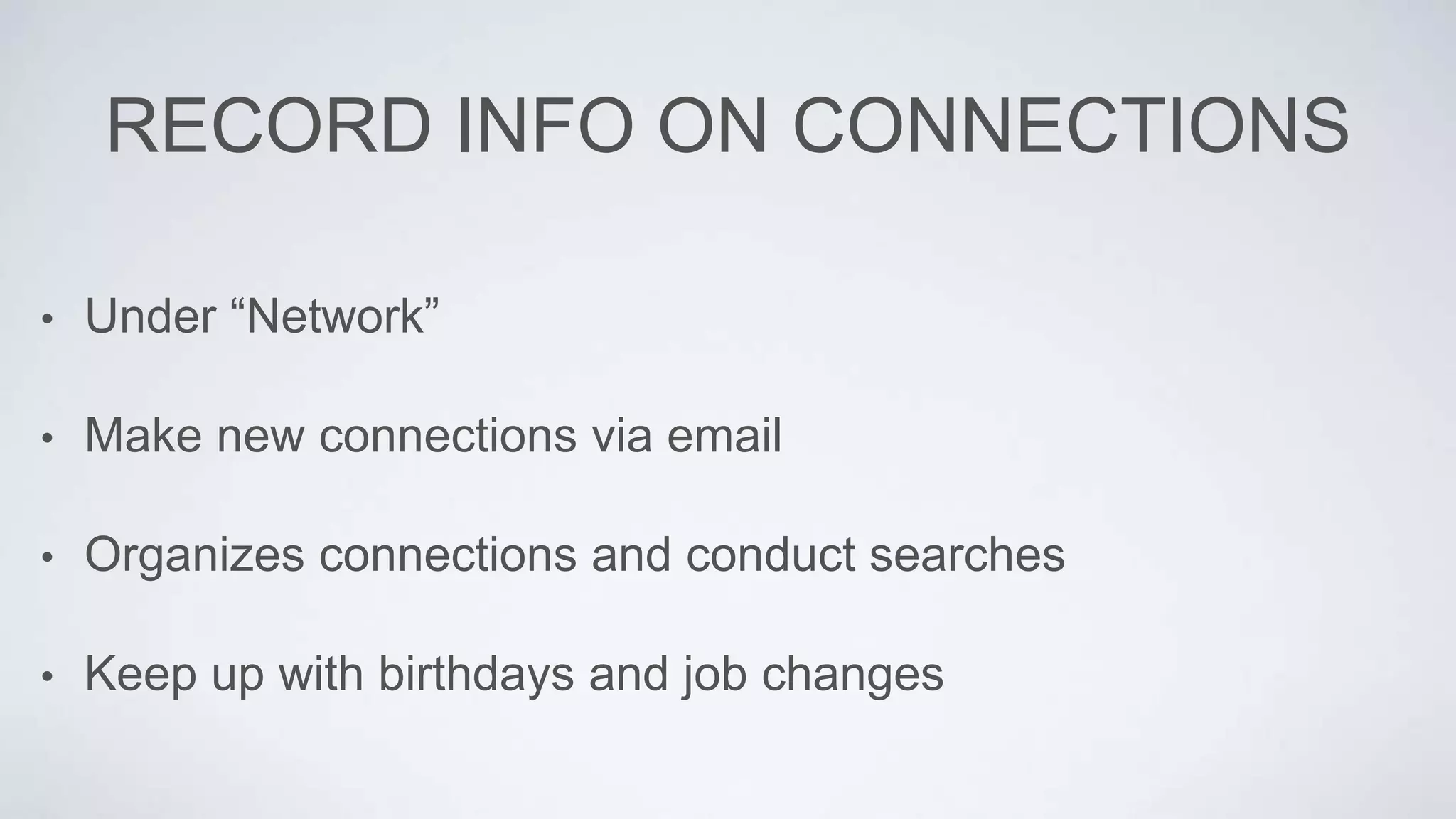 RECORD INFO ON CONNECTIONS

• Under “Network”

• Make new connections via email

• Organizes connections and conduct searches

• Keep up with birthdays and job changes